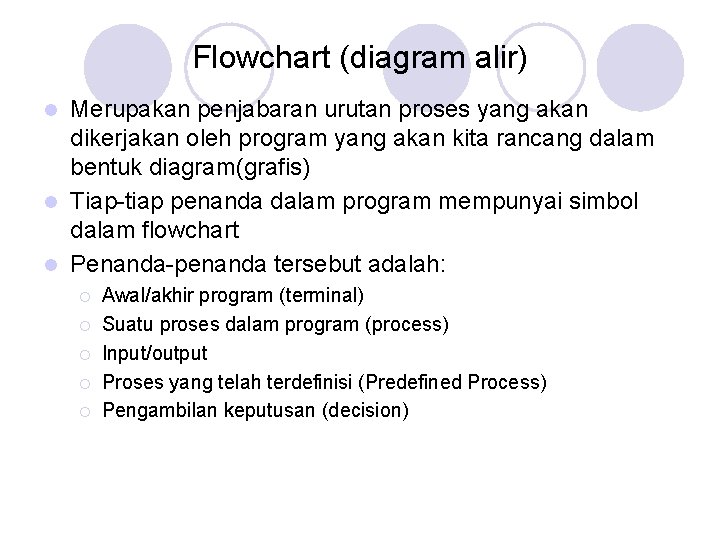 Flowchart (diagram alir)

Merupakan penjabaran urutan proses yang akan dikerjakan oleh program yang akan kita rancang dalam bentuk diagram(grafis)

Tiap-tiap penanda dalam program mempunyai simbol dalam flowchart

Penanda-penanda tersebut adalah:

Awal/akhir program (terminal)

Suatu proses dalam program (process)

Input/output

Proses yang telah terdefinisi (Predefined Process)

Pengambilan keputusan (decision)